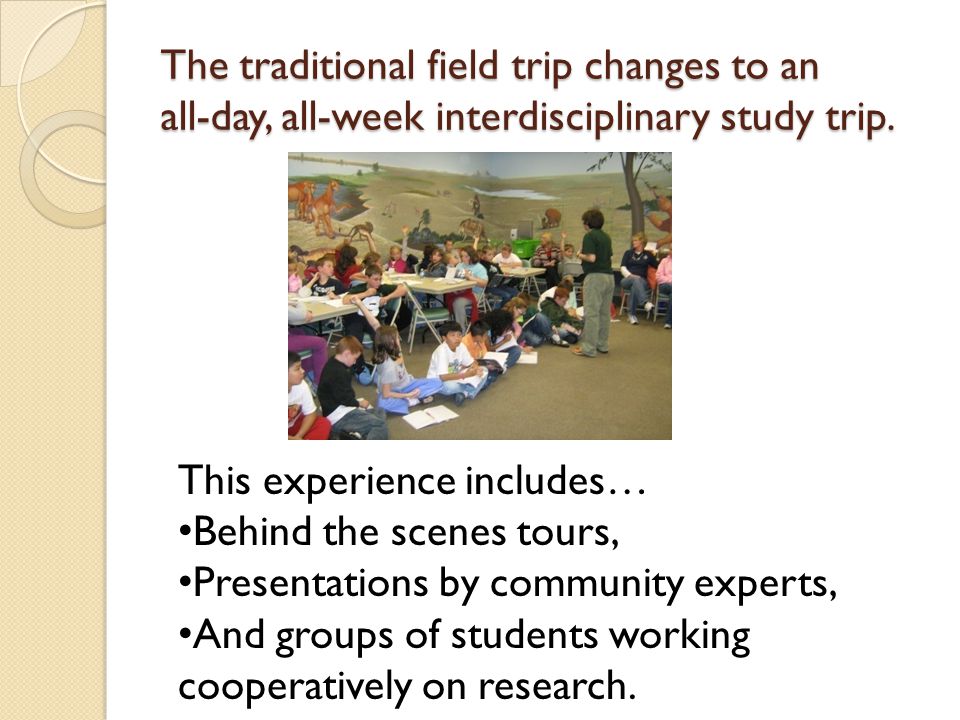 The traditional field trip changes to an all-day, all-week interdisciplinary study trip.

This experience includes…
•Behind the scenes tours,
•Presentations by community experts,
•And groups of students working cooperatively on research.